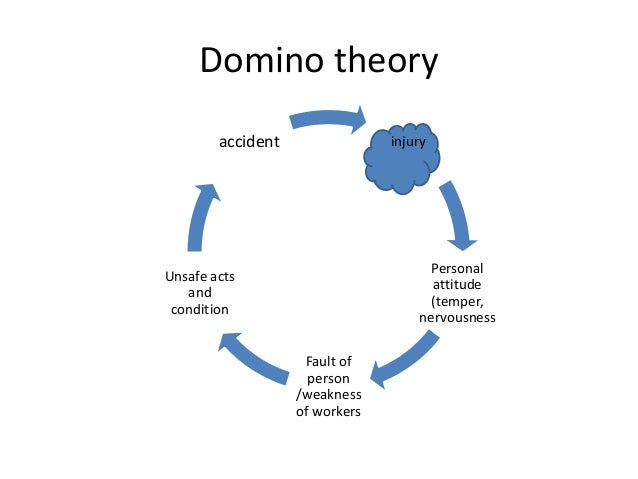 Domino theory

accident

injury

Personal attitude (temper, nervousness

Fault of person /weakness of workers

Unsafe acts and condition